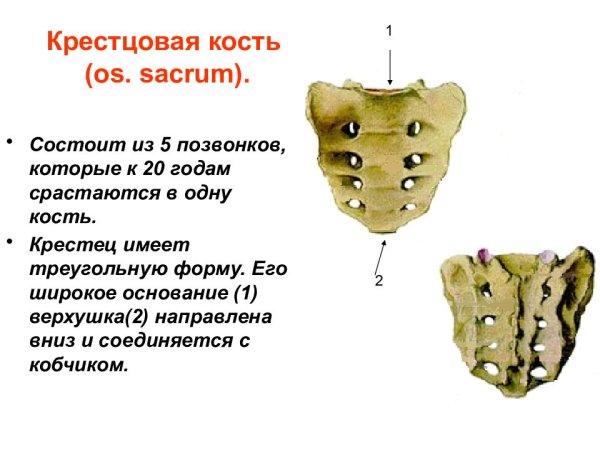 Крестцовая кость (os. sacrum).

• Состоит из 5 позвонков, которые к 20 годам срастаются в одну кость.

• Крестец имеет треугольную форму. Его широкое основание (1) верхушка(2) направлена вниз и соединяется с кобчиком.

1

2